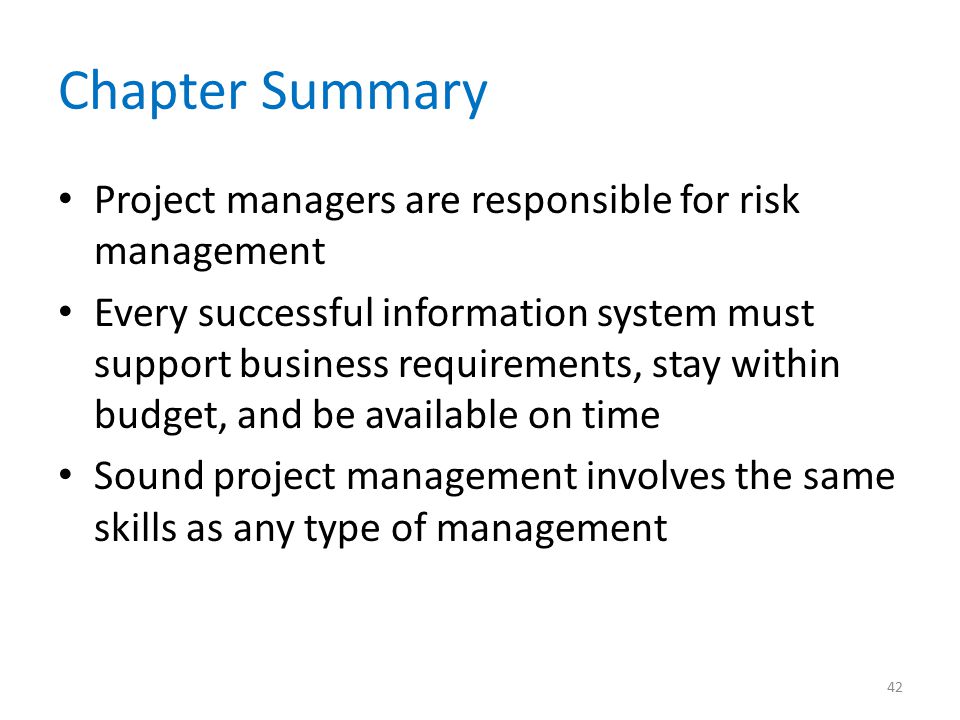 Chapter Summary

• Project managers are responsible for risk management

• Every successful information system must support business requirements, stay within budget, and be available on time

• Sound project management involves the same skills as any type of management

42